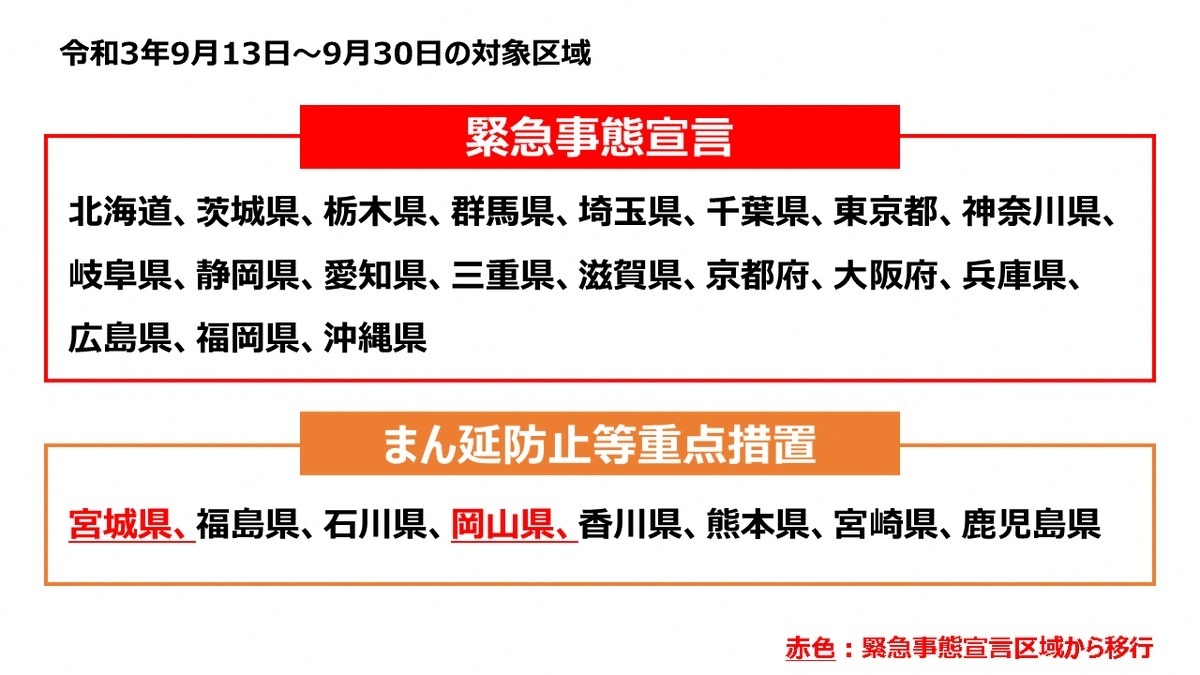 令和3年9月13日～9月30日の対象区域

緊急事態宣言

北海道、茨城県、栃木県、群馬県、埼玉県、千葉県、東京都、神奈川県、岐阜県、静岡県、愛知県、三重県、滋賀県、京都府、大阪府、兵庫県、広島県、福岡県、沖縄県

まん延防止等重点措置

宮城県、福島県、石川県、岡山県、香川県、熊本県、宮崎県、鹿児島県

赤色：緊急事態宣言区域から移行